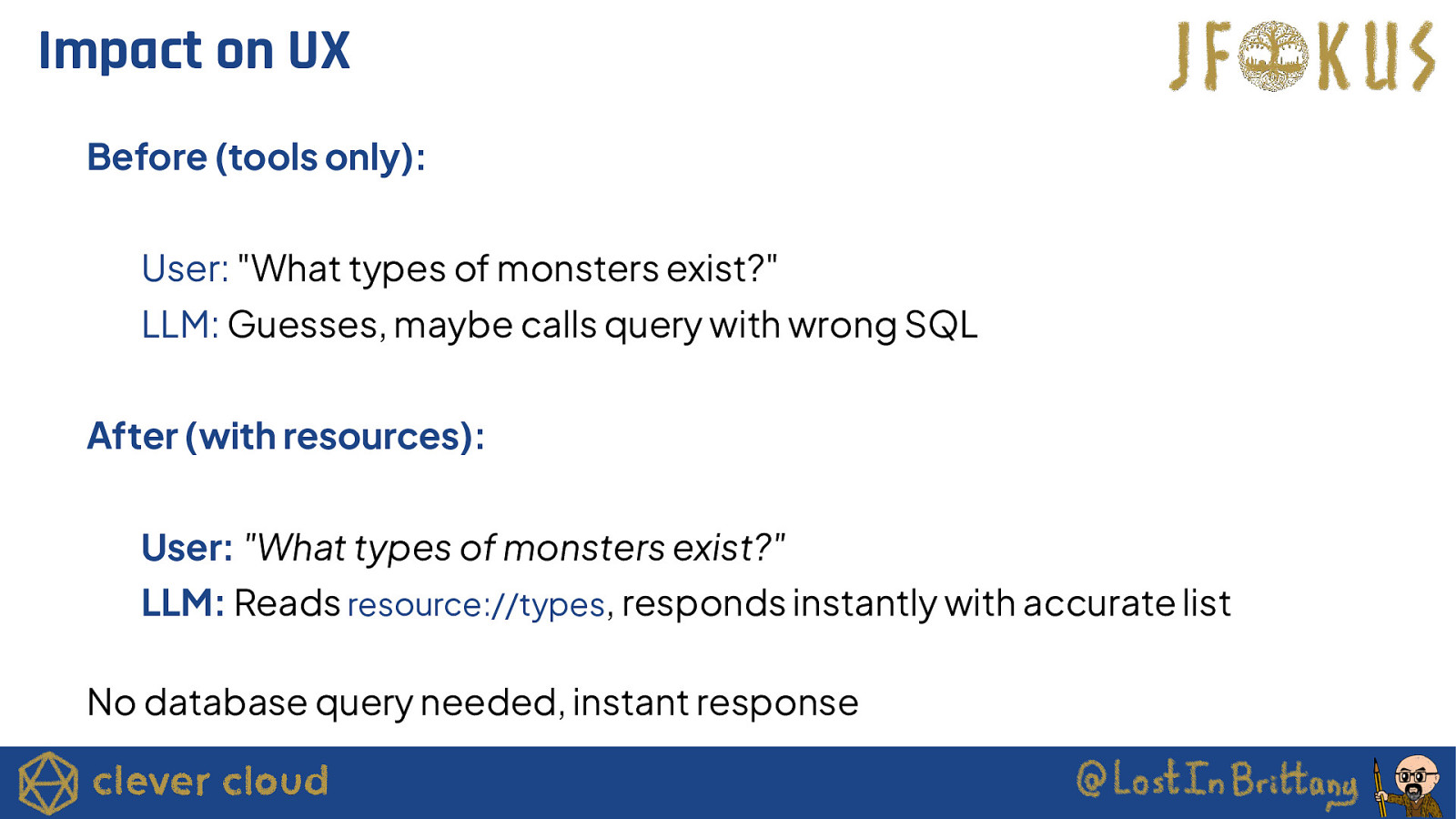 Impact on UX

JFOKUS

Before (tools only):

User: "What types of monsters exist?"
LLM: Guesses, maybe calls query with wrong SQL

After (with resources):

User: "What types of monsters exist?"
LLM: Reads resource://types, responds instantly with accurate list

No database query needed, instant response

clever cloud

@LostInBrittany